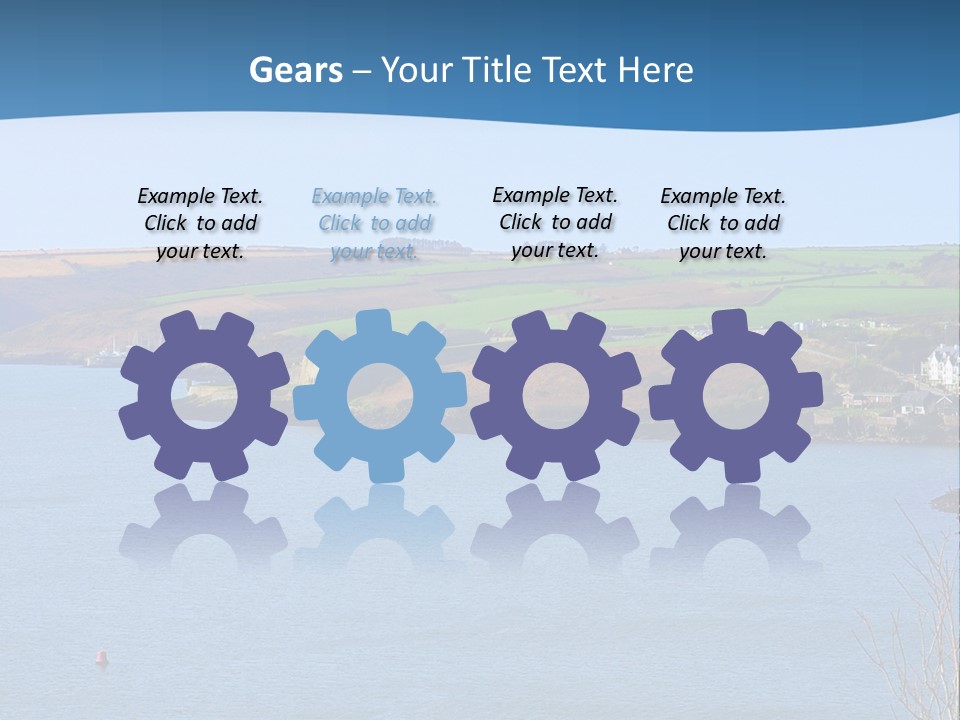 Gears – Your Title Text Here

Example Text. Click to add your text.

Example Text. Click to add your text.

Example Text. Click to add your text.

Example Text. Click to add your text.